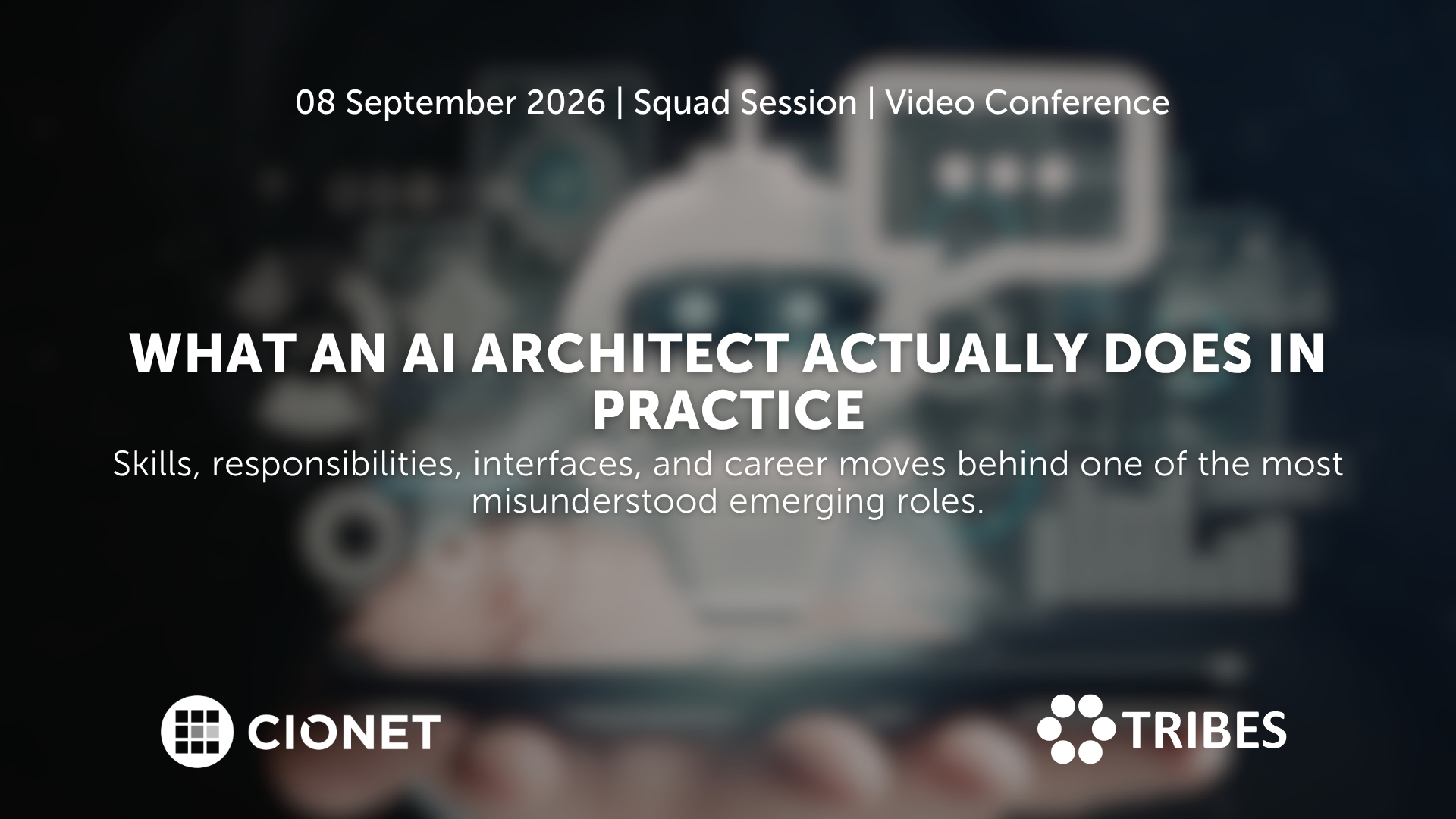 08 September 2026 | Squad Session | Video Conference

WHAT AN AI ARCHITECT ACTUALLY DOES IN PRACTICE

Skills, responsibilities, interfaces, and career moves behind one of the most misunderstood emerging roles.

CIONET

TRIBES